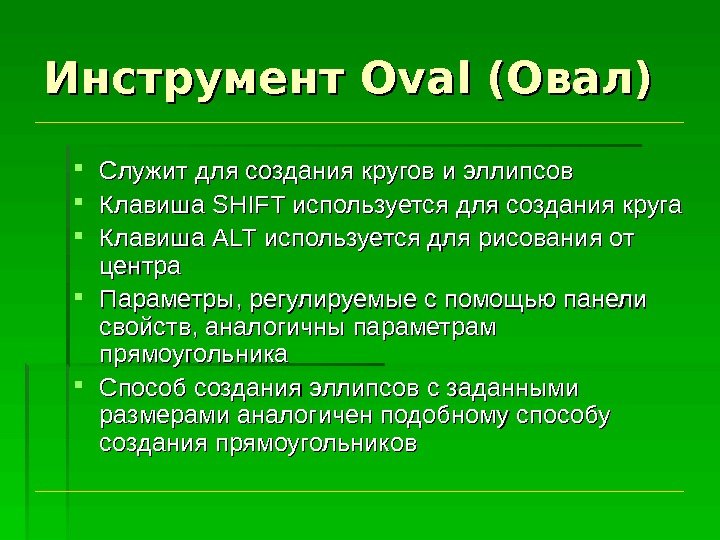 Инструмент Oval (Овал)

- Служит для создания кругов и эллипсов
- Клавиша SHIFT используется для создания круга
- Клавиша ALT используется для рисования от центра
- Параметры, регулируемые с помощью панели свойств, аналогичны параметрам прямоугольника
- Способ создания эллипсов с заданными размерами аналогичен подобному способу создания прямоугольников